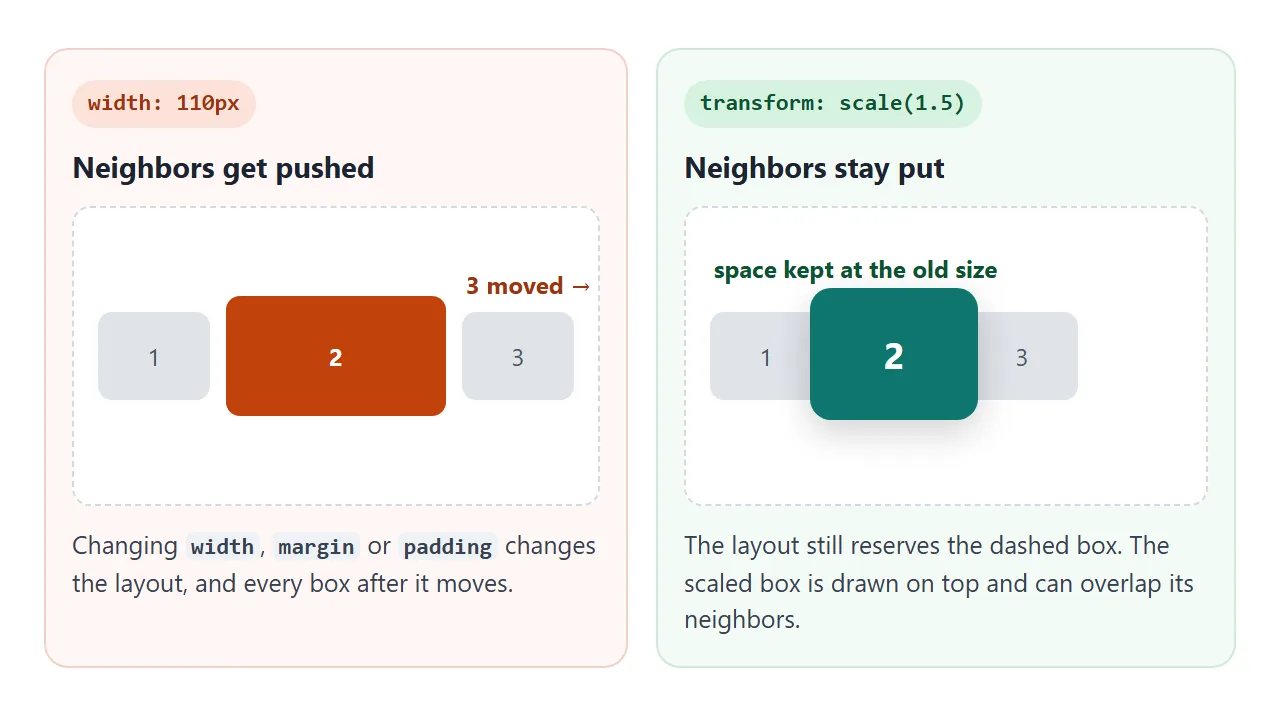 width: 110px

Neighbors get pushed

3 moved →

1

2

3

Changing width, margin or padding changes the layout, and every box after it moves.

transform: scale(1.5)

Neighbors stay put

space kept at the old size

1

2

3

The layout still reserves the dashed box. The scaled box is drawn on top and can overlap its neighbors.